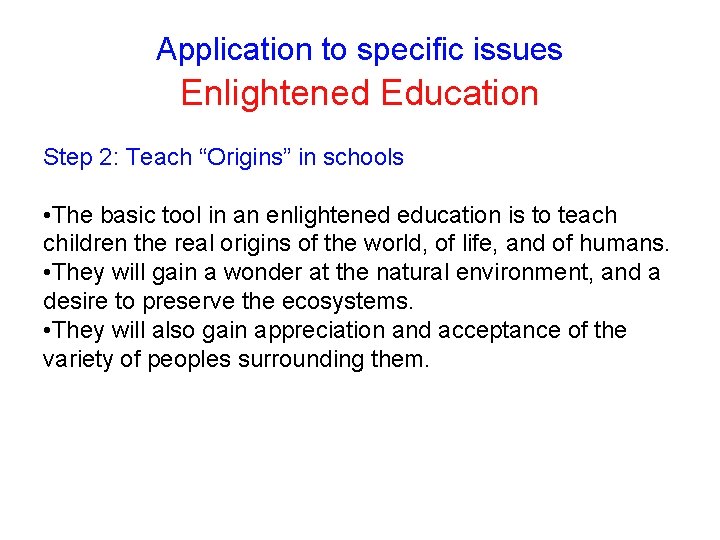 Application to specific issues
Enlightened Education

Step 2: Teach “Origins” in schools

•The basic tool in an enlightened education is to teach children the real origins of the world, of life, and of humans.
•They will gain a wonder at the natural environment, and a desire to preserve the ecosystems.
•They will also gain appreciation and acceptance of the variety of peoples surrounding them.